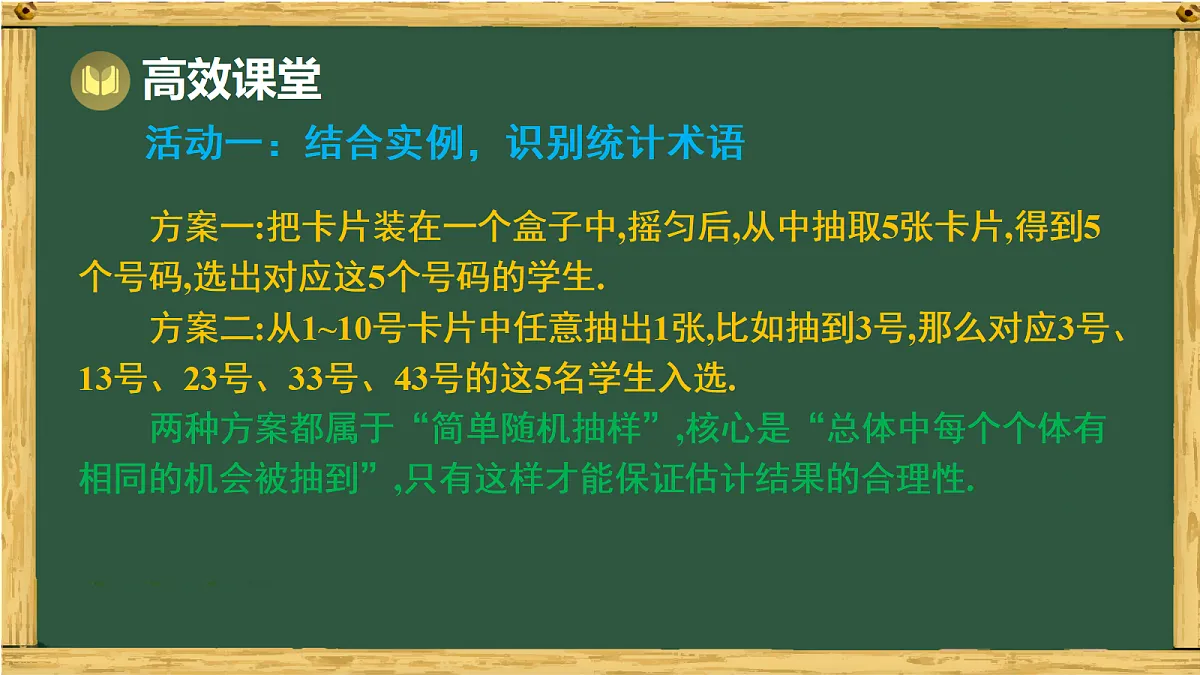 高效课堂

活动一：结合实例，识别统计术语

方案一:把卡片装在一个盒子中,摇匀后,从中抽取5张卡片,得到5个号码,选出对应这5个号码的学生.

方案二:从1~10号卡片中任意抽出1张,比如抽到3号,那么对应3号、13号、23号、33号、43号的这5名学生入选.

两种方案都属于“简单随机抽样”,核心是“总体中每个个体有相同的机会被抽到”,只有这样才能保证估计结果的合理性.